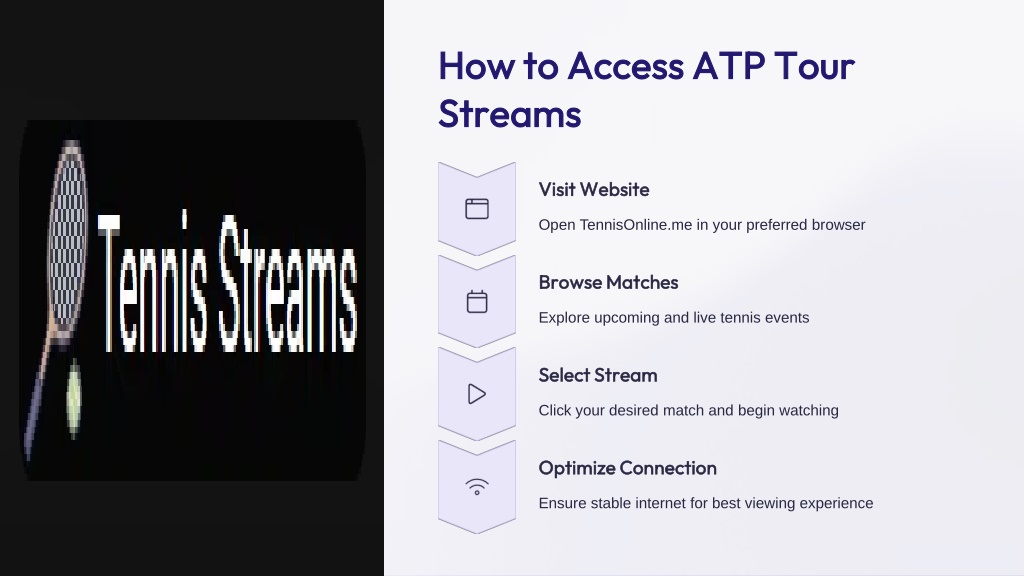 Tennis Streams

How to Access ATP Tour Streams

Visit Website

Open TennisOnline.me in your preferred browser

Browse Matches

Explore upcoming and live tennis events

Select Stream

Click your desired match and begin watching

Optimize Connection

Ensure stable internet for best viewing experience